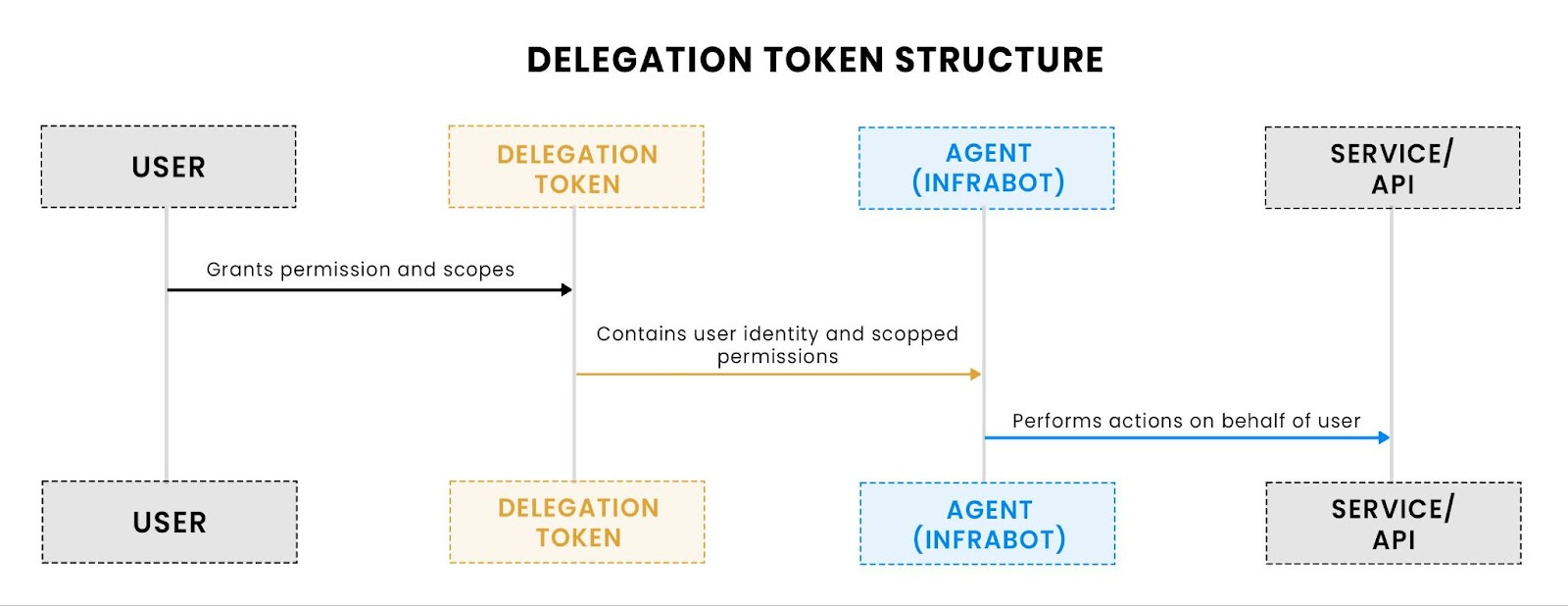 DELEGATION TOKEN STRUCTURE

USER

DELEGATION TOKEN

AGENT (INFRABOT)

SERVICE/ API

Grants permission and scopes

Contains user identity and scopped permissions

Performs actions on behalf of user

USER

DELEGATION TOKEN

AGENT (INFRABOT)

SERVICE/ API